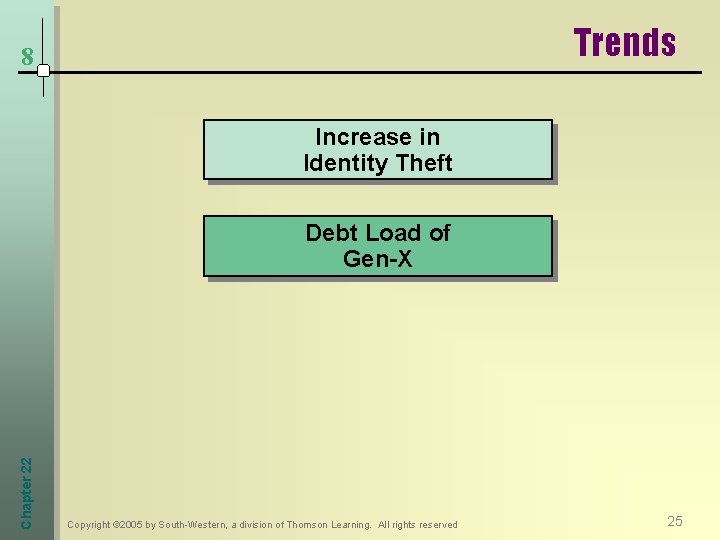 8

Trends

Increase in Identity Theft

Debt Load of Gen-X

Chapter 22

Copyright ©2005 by South-Western, a division of Thomson Learning. All rights reserved

25